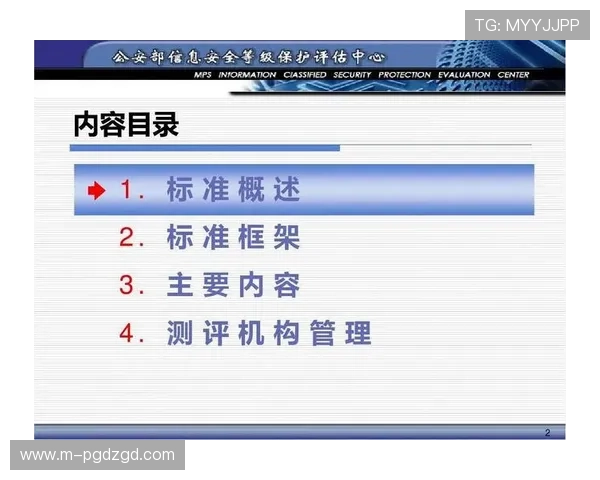 TG: MYYJJPP

公安部信息安全等级保护评估中心
MPS INFORMATION CLASSIFIED SECURITY PROTECTION EVALUATION CENTER

内容目录

1. 标准概述
2. 标准框架
3. 主要内容
4. 测评机构管理

2

www.m-pgdzgd.com